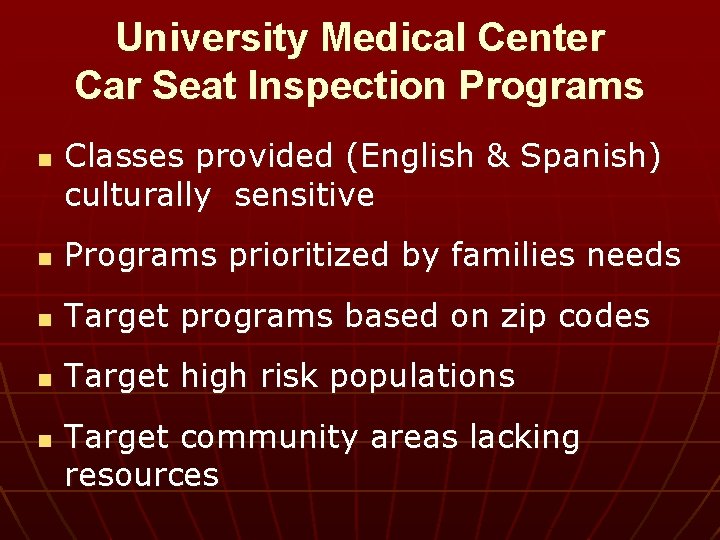 University Medical Center
Car Seat Inspection Programs

- Classes provided (English & Spanish) culturally sensitive
- Programs prioritized by families needs
- Target programs based on zip codes
- Target high risk populations
- Target community areas lacking resources